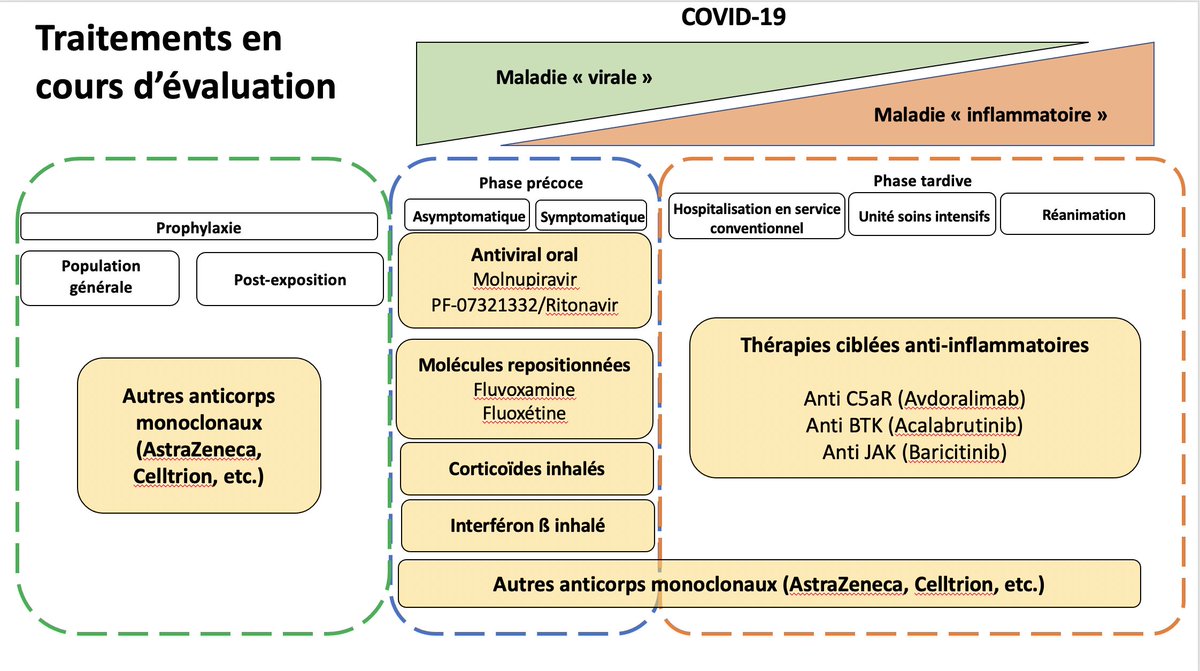 Traitements en cours d'évaluation

COVID-19

Maladie « virale »

Maladie « inflammatoire »

Prophylaxie

Population générale

Post-exposition

Autres anticorps monoclonaux (AstraZeneca, Celltrion, etc.)

Phase précoce

Asymptomatique

Symptomatique

Antiviral oral
Molnupiravir
PF-07321332/Ritonavir

Molécules repositionnées
Fluvoxamine
Fluoxétine

Corticoïdes inhalés

Interféron ß inhalé

Phase tardive

Hospitalisation en service conventionnel

Unité soins intensifs

Réanimation

Thérapies ciblées anti-inflammatoires

Anti C5aR (Avdoralimab)
Anti BTK (Acalabrutinib)
Anti JAK (Baricitinib)

Autres anticorps monoclonaux (AstraZeneca, Celltrion, etc.)